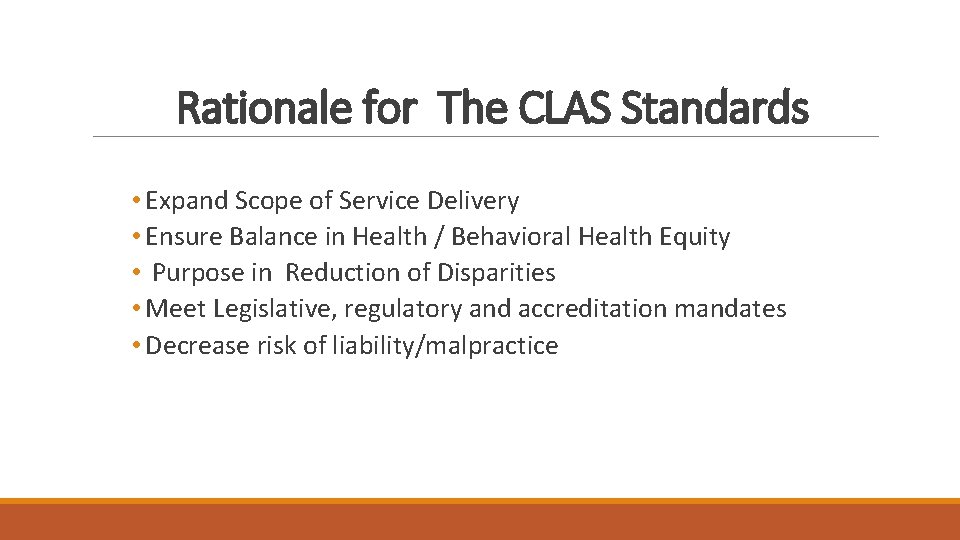 Rationale for The CLAS Standards

• Expand Scope of Service Delivery
• Ensure Balance in Health / Behavioral Health Equity
• Purpose in Reduction of Disparities
• Meet Legislative, regulatory and accreditation mandates
• Decrease risk of liability/malpractice